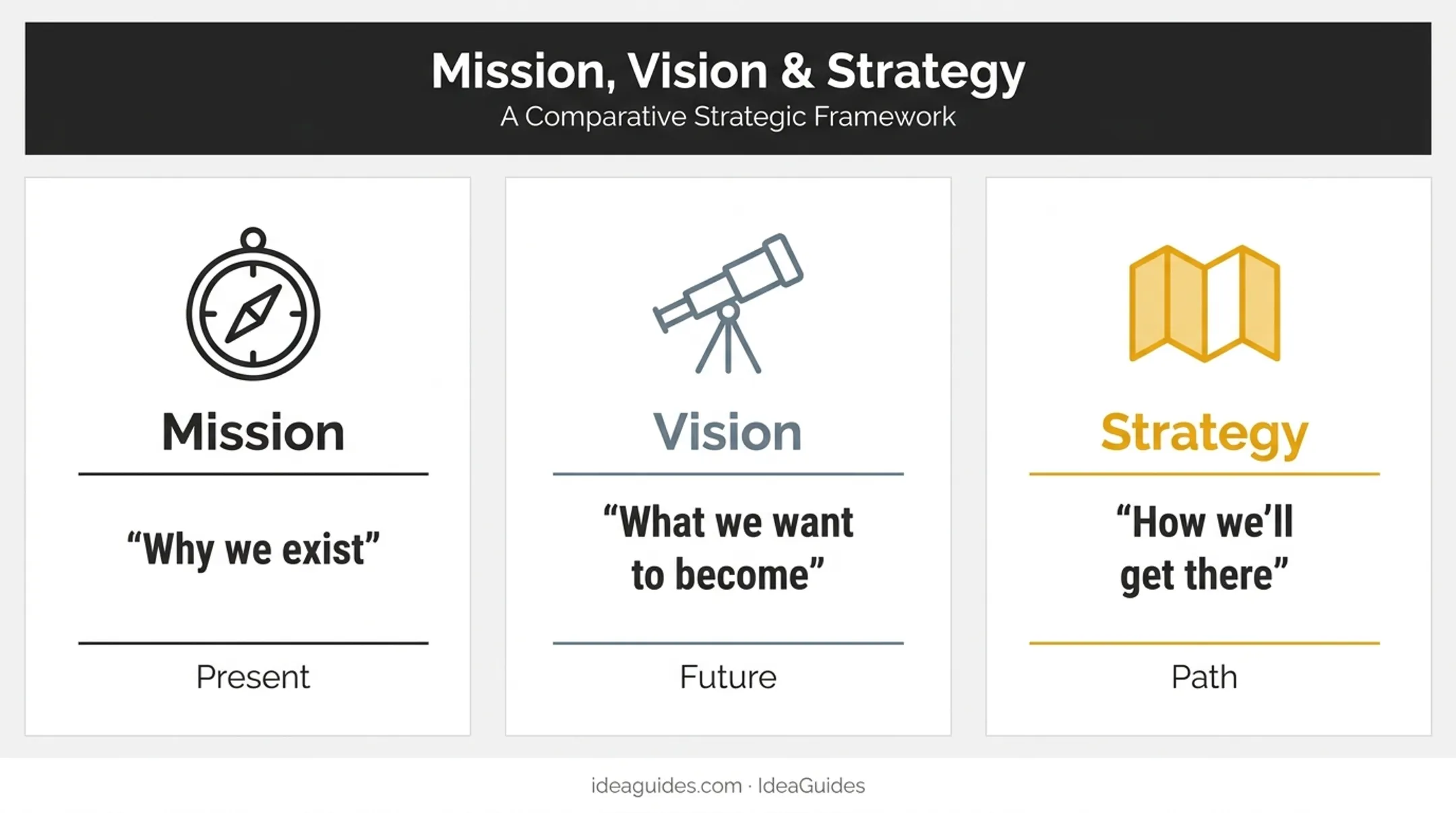 Mission, Vision & Strategy
A Comparative Strategic Framework

Mission

“Why we exist”

Present

Vision

“What we want to become”

Future

Strategy

“How we’ll get there”

Path

ideaguides.com · IdeaGuides